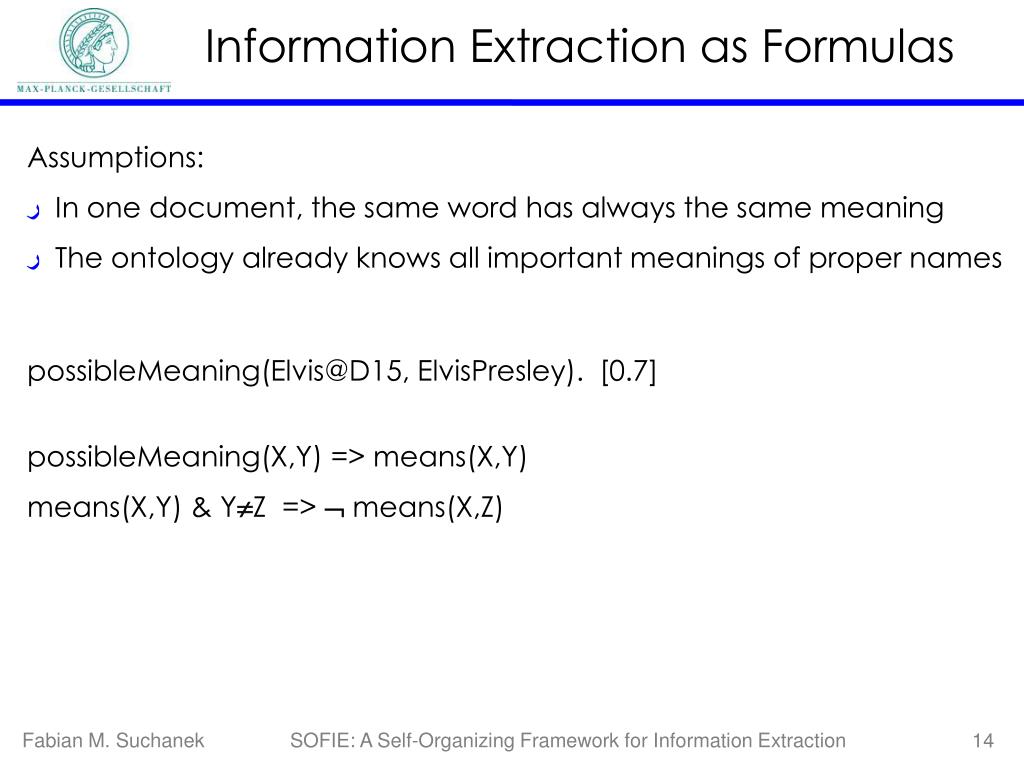 MAX-PLANCK-GESELLSCHAFT

Information Extraction as Formulas

Assumptions:

In one document, the same word has always the same meaning

The ontology already knows all important meanings of proper names

possibleMeaning(Elvis@D15, ElvisPresley). [0.7]

possibleMeaning(X,Y) => means(X,Y)

means(X,Y) & Y$\neq$Z => $\neg$ means(X,Z)

Fabian M. Suchanek

SOFIE: A Self-Organizing Framework for Information Extraction

14